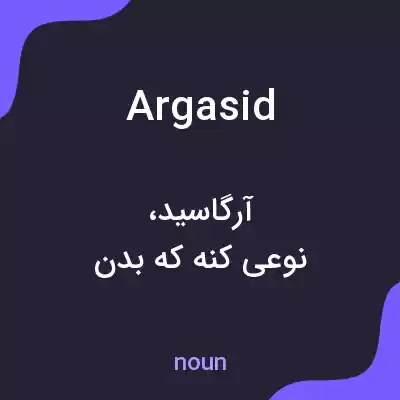 Argasid

آرگاسید،
نوعی کنه که بدن

noun